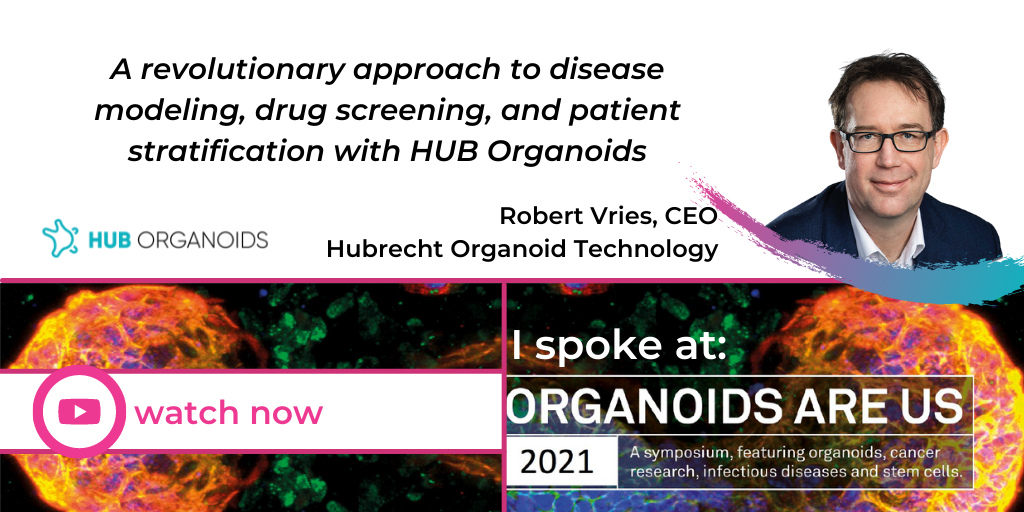 A revolutionary approach to disease modeling, drug screening, and patient stratification with HUB Organoids

HUB ORGANOIDS

Robert Vries, CEO
Hubrecht Organoid Technology

watch now

I spoke at:

ORGANOIDS ARE US

2021

A symposium, featuring organoids, cancer research, infectious diseases and stem cells.